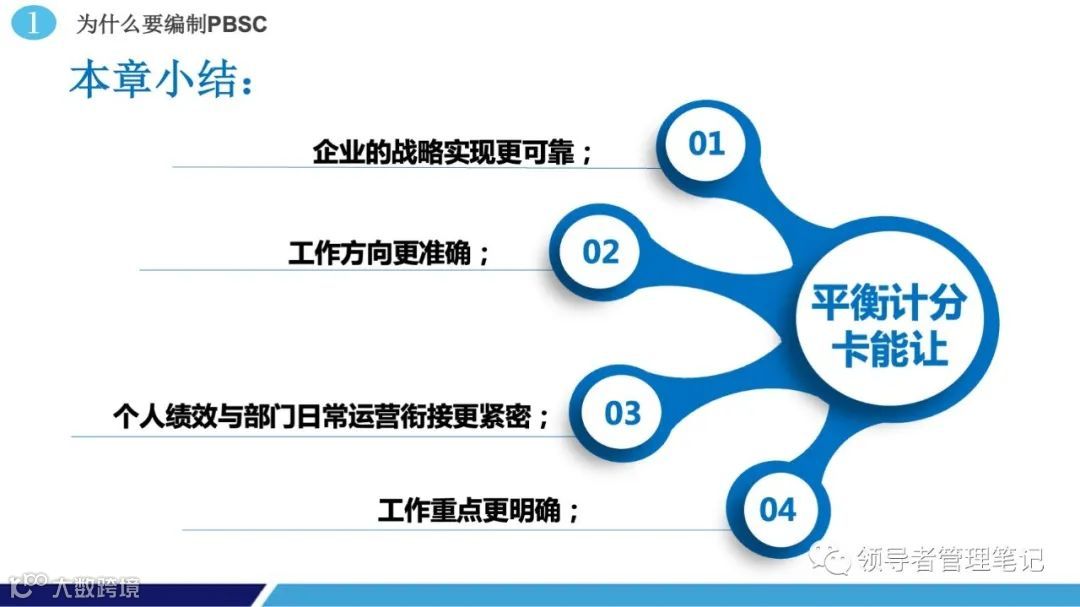 1 为什么要编制PBSC

本章小结：

企业的战略实现更可靠；

01

工作方向更准确；

02

平衡计分卡能让

个人绩效与部门日常运营衔接更紧密；

03

工作重点更明确；

04

领导者管理笔记

大数跨境